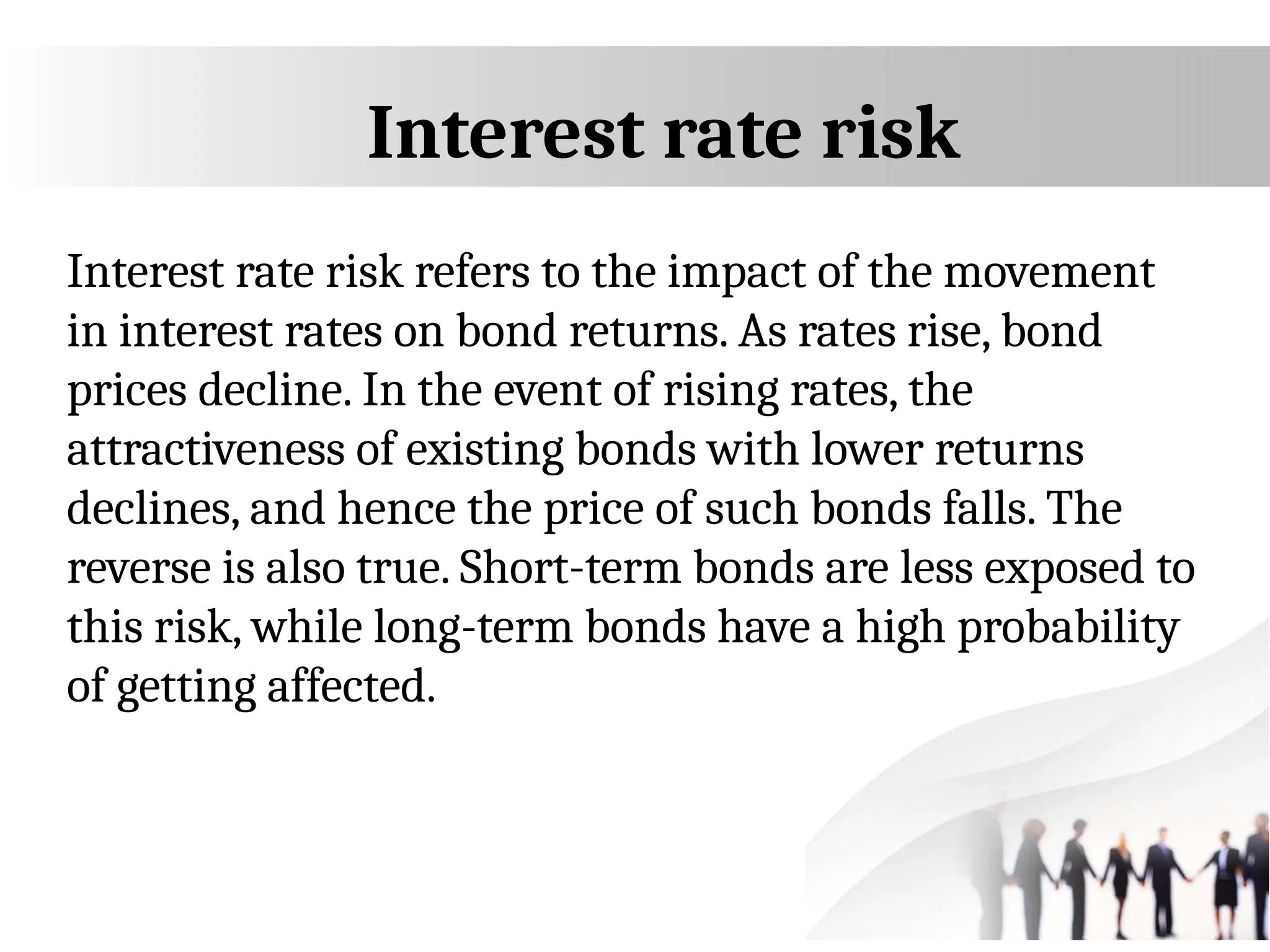 Interest rate risk

Interest rate risk refers to the impact of the movement in interest rates on bond returns. As rates rise, bond prices decline. In the event of rising rates, the attractiveness of existing bonds with lower returns declines, and hence the price of such bonds falls. The reverse is also true. Short-term bonds are less exposed to this risk, while long-term bonds have a high probability of getting affected.